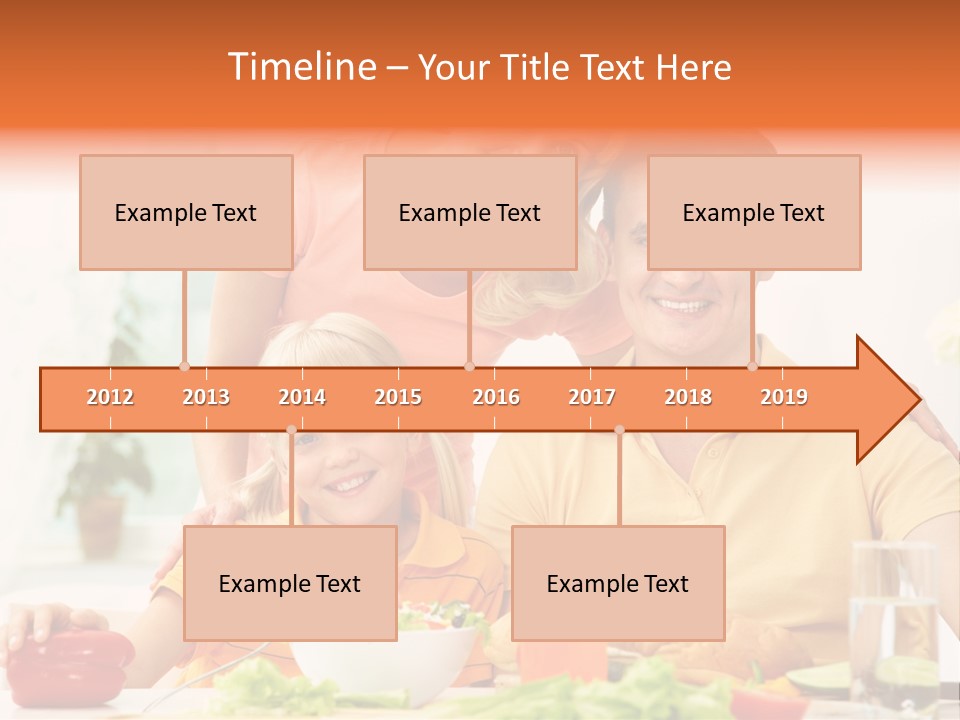 Timeline – Your Title Text Here

Example Text

Example Text

Example Text

2012 2013 2014 2015 2016 2017 2018 2019

Example Text

Example Text